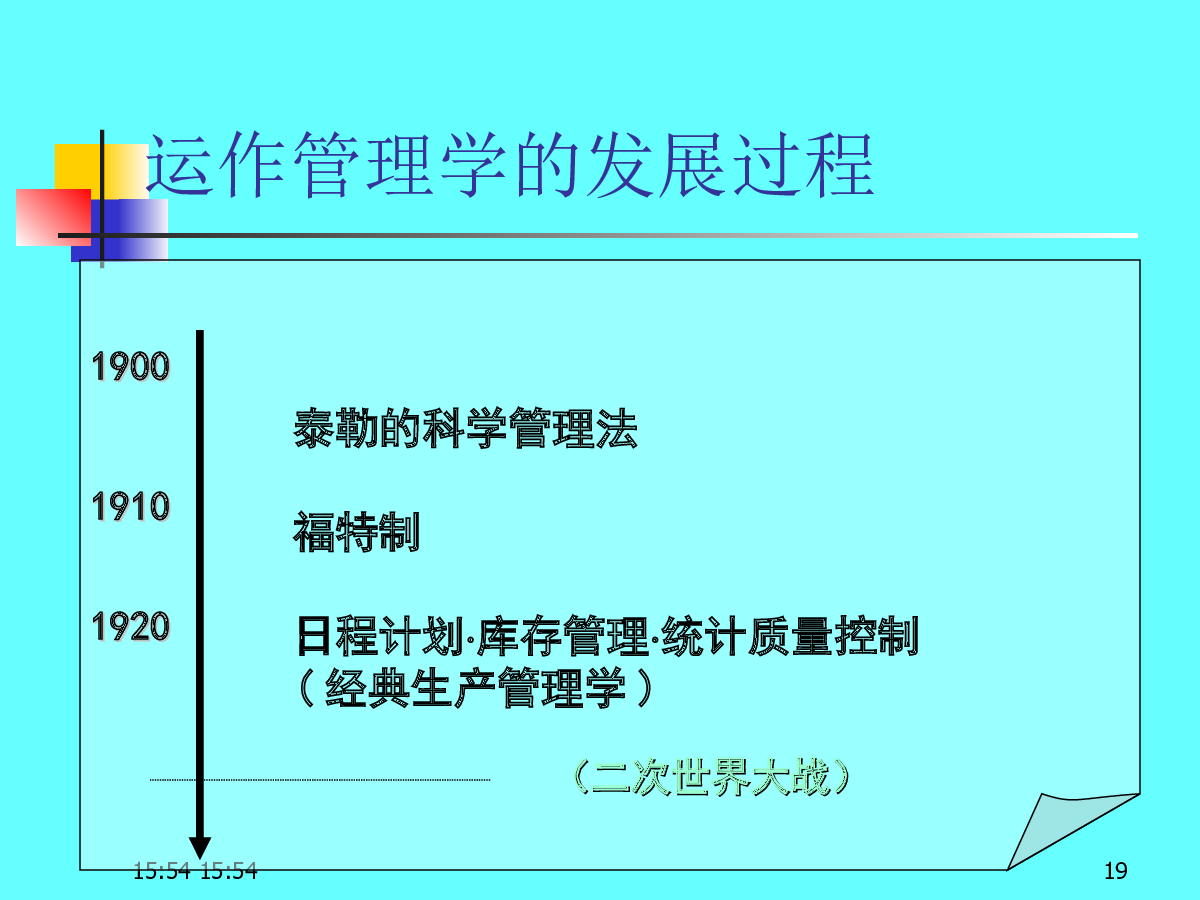 运作管理学的发展过程

1900

泰勒的科学管理法

1910

福特制

1920

日程计划·库存管理·统计质量控制
（经典生产管理学）

（二次世界大战）

15:54 15:54

19